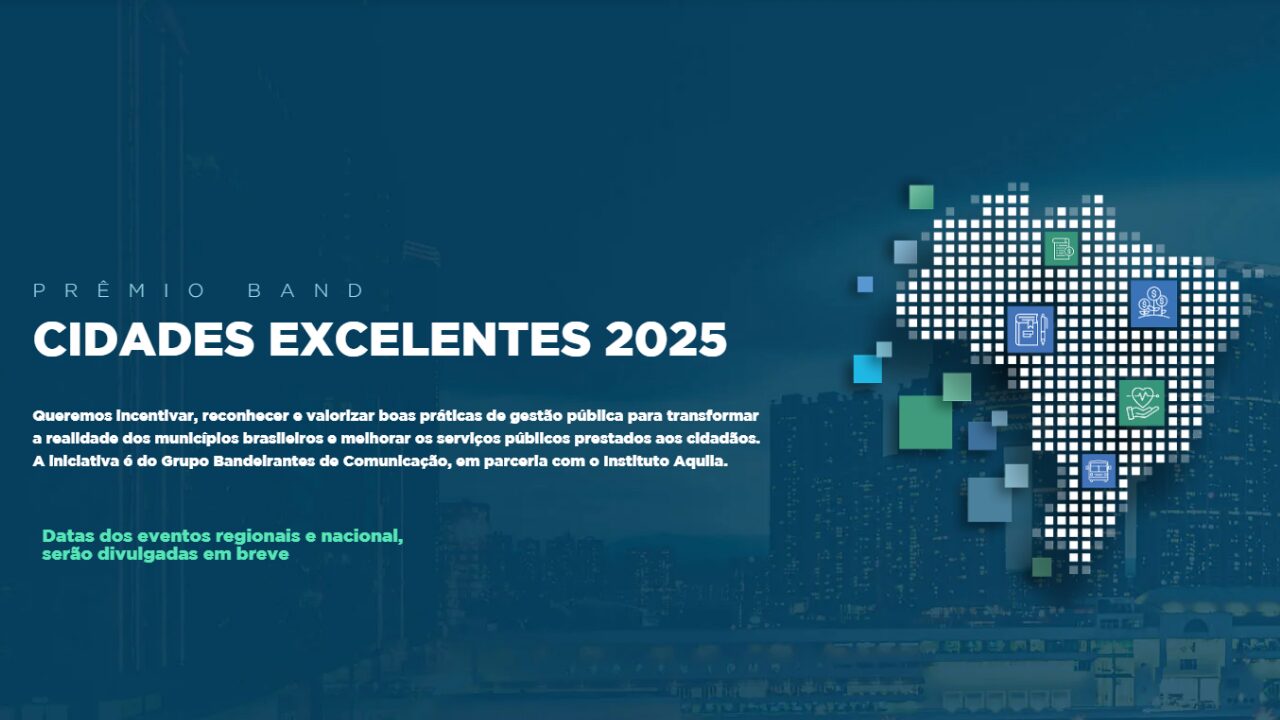 PRÊMIO BAND

CIDADES EXCELENTES 2025

Queremos incentivar, reconhecer e valorizar boas práticas de gestão pública para transformar a realidade dos municípios brasileiros e melhorar os serviços públicos prestados aos cidadãos. A iniciativa é do Grupo Bandeirantes de Comunicação, em parceria com o Instituto Aquila.

Datas dos eventos regionais e nacional, serão divulgadas em breve